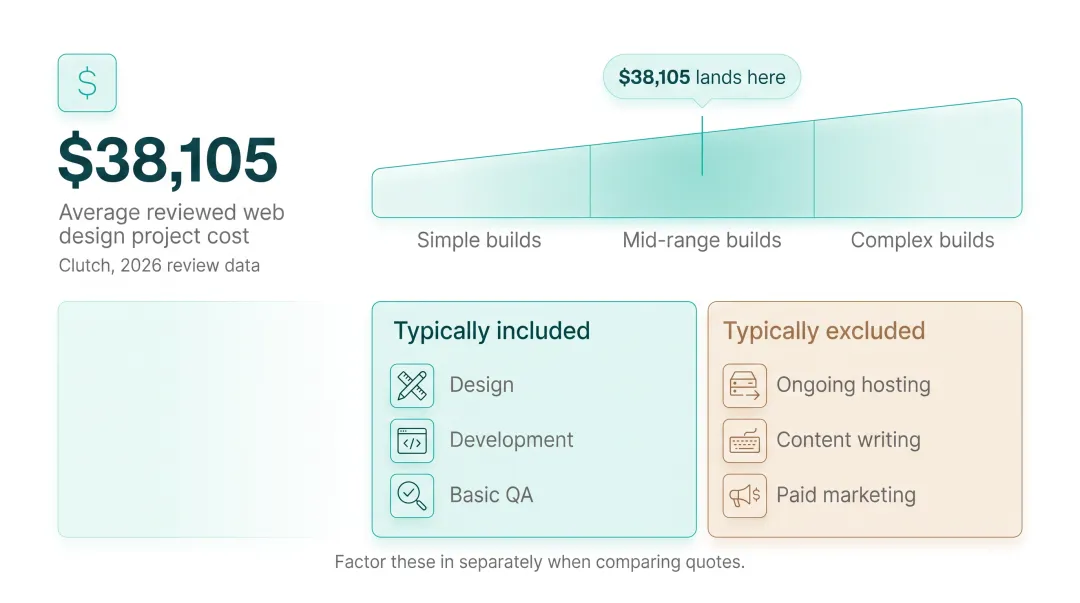 $

$38,105

Average reviewed web design project cost

Clutch, 2026 review data

$38,105 lands here

Simple builds

Mid-range builds

Complex builds

Typically included

Design

Development

Basic QA

Typically excluded

Ongoing hosting

Content writing

Paid marketing

Factor these in separately when comparing quotes.